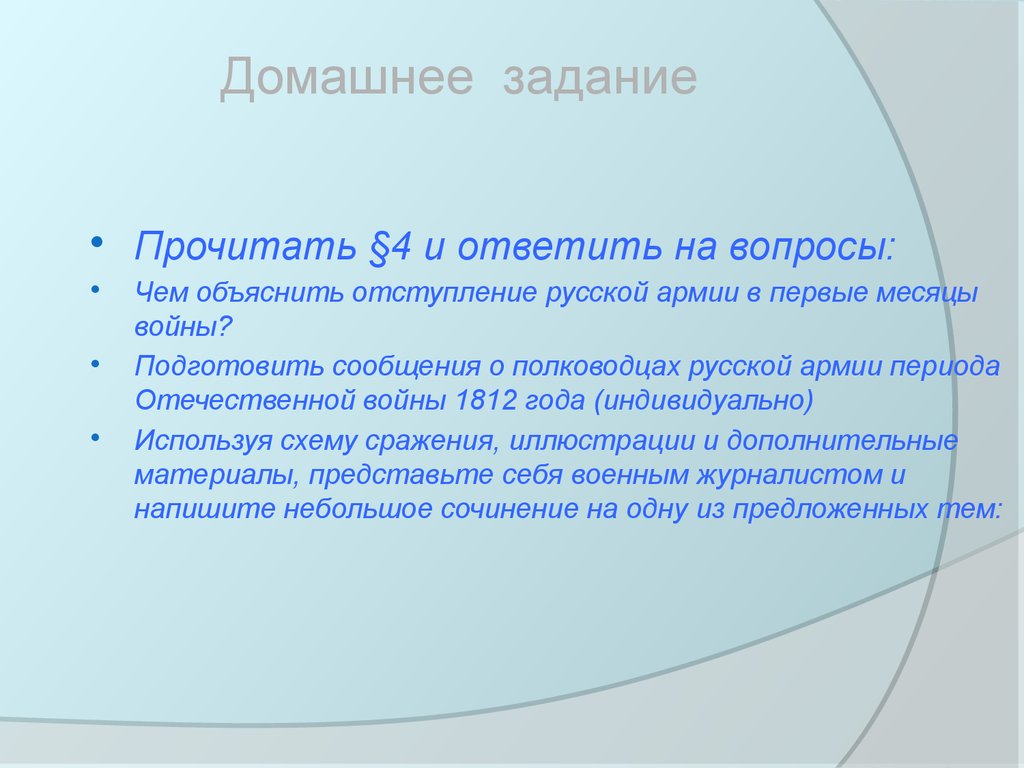 Домашнее задание

• Прочитать §4 и ответить на вопросы:
• Чем объяснить отступление русской армии в первые месяцы войны?
• Подготовить сообщения о полководцах русской армии периода Отечественной войны 1812 года (индивидуально)
• Используя схему сражения, иллюстрации и дополнительные материалы, представьте себя военным журналистом и напишите небольшое сочинение на одну из предложенных тем: